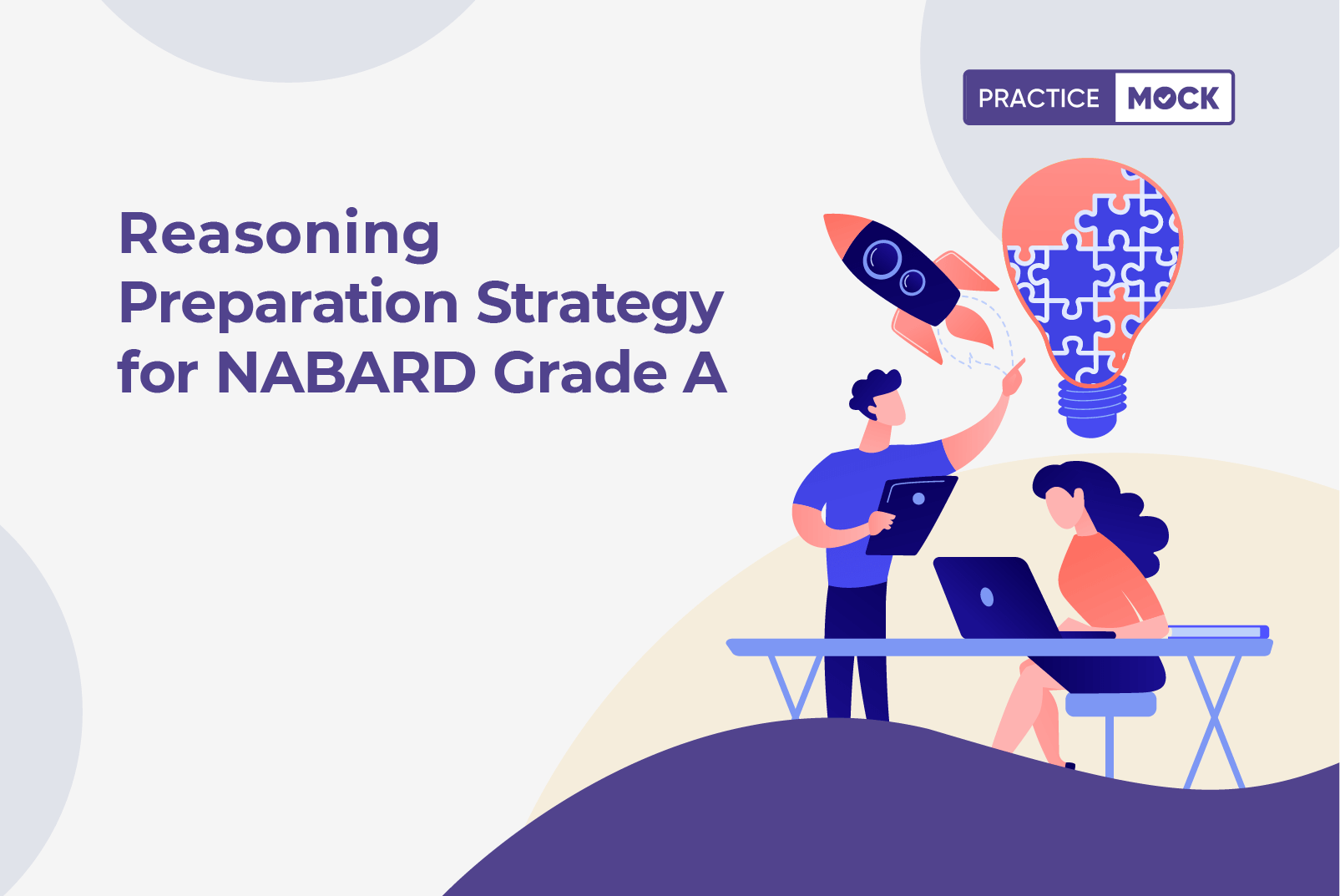 PRACTICE MOCK

Reasoning Preparation Strategy for NABARD Grade A